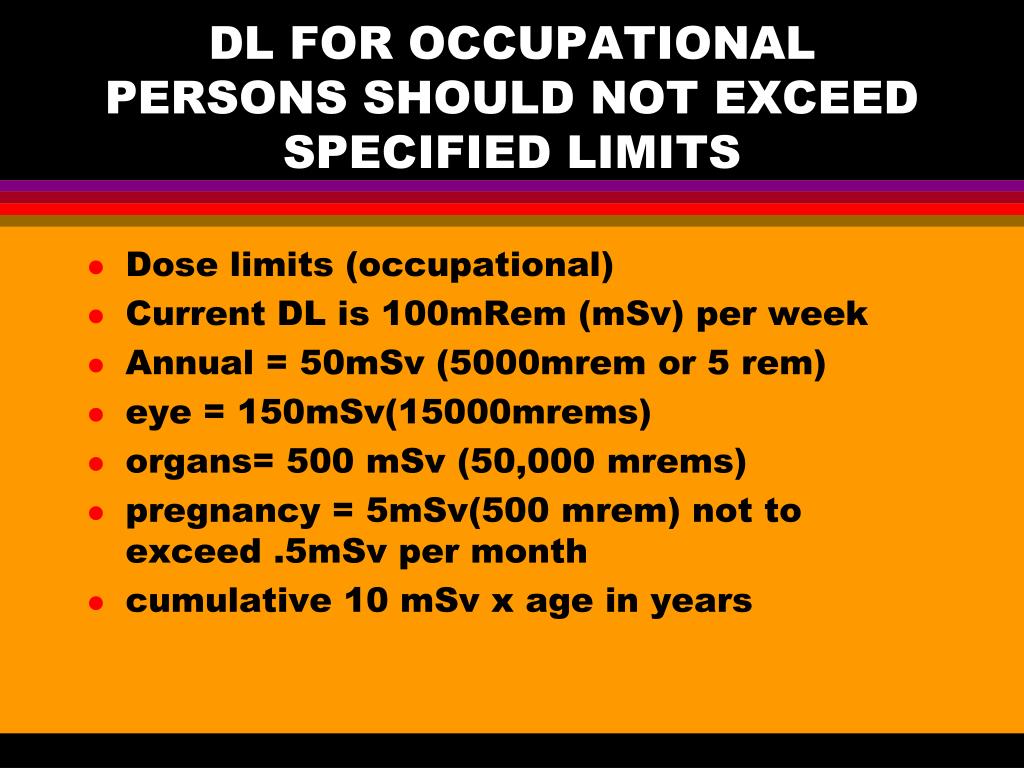 DL FOR OCCUPATIONAL PERSONS SHOULD NOT EXCEED SPECIFIED LIMITS

- Dose limits (occupational)
- Current DL is 100mRem (mSv) per week
- Annual = 50mSv (5000mrem or 5 rem)
- eye = 150mSv(15000mrems)
- organs= 500 mSv (50,000 mrems)
- pregnancy = 5mSv(500 mrem) not to exceed .5mSv per month
- cumulative 10 mSv x age in years